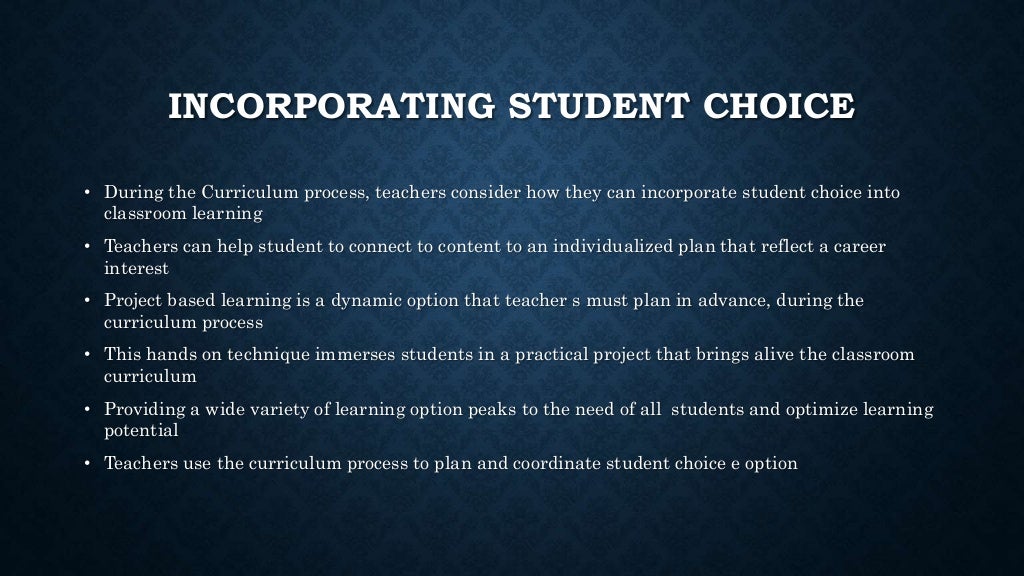 INCORPORATING STUDENT CHOICE

• During the Curriculum process, teachers consider how they can incorporate student choice into classroom learning

• Teachers can help student to connect to content to an individualized plan that reflect a career interest

• Project based learning is a dynamic option that teacher s must plan in advance, during the curriculum process

• This hands on technique immerses students in a practical project that brings alive the classroom curriculum

• Providing a wide variety of learning option peaks to the need of all students and optimize learning potential

• Teachers use the curriculum process to plan and coordinate student choice e option